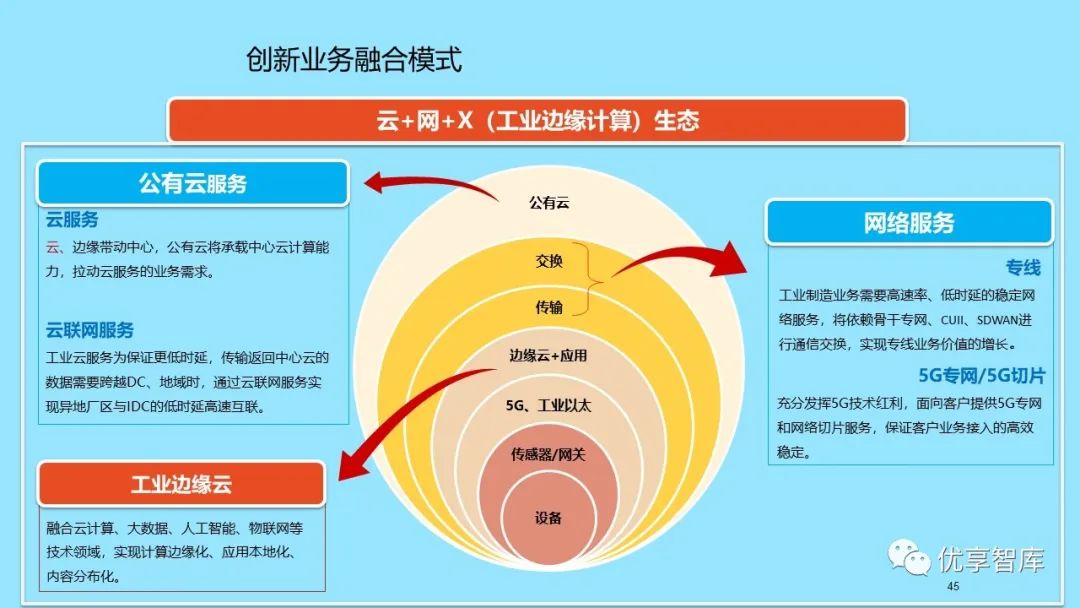 创新业务融合模式

云+网+X（工业边缘计算）生态

公有云服务

云服务

云、边缘带动中心，公有云将承载中心云计算能力，拉动云服务的业务需求。

云联网服务

工业云服务为保证更低时延，传输返回中心云的数据需要跨越DC、地域时，通过云联网服务实现异地厂区与IDC的低时延高速互联。

工业边缘云

融合云计算、大数据、人工智能、物联网等技术领域，实现计算边缘化、应用本地化、内容分布化。

公有云

交换

传输

边缘云+应用

5G、工业以太

传感器/网关

设备

网络服务

专线

工业制造业务需要高速率、低时延的稳定网络服务，将依赖骨干专网、CUII、SDWAN进行通信交换，实现专线业务价值的增长。

5G专网/5G切片

充分发挥5G技术红利，面向客户提供5G专网和网络切片服务，保证客户业务接入的高效稳定。

优享智库

45